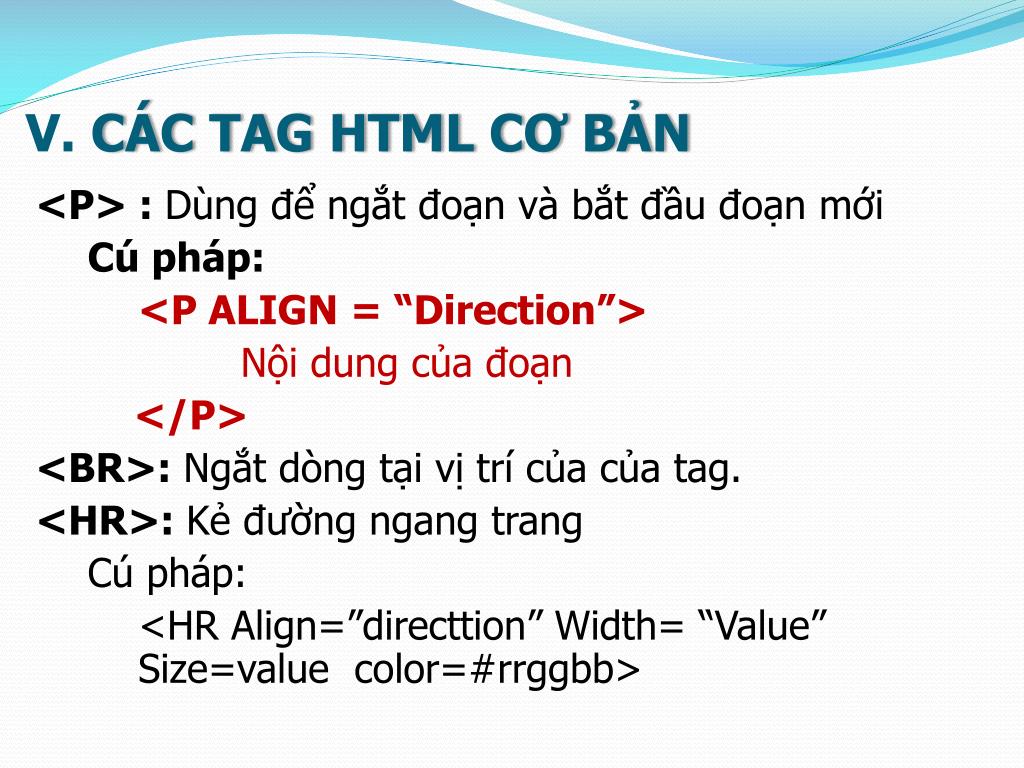 V. CÁC TAG HTML CƠ BẢN

<P> : Dùng để ngắt đoạn và bắt đầu đoạn mới

Cú pháp:

<P ALIGN = “Direction”>

Nội dung của đoạn

</P>

<BR>: Ngắt dòng tại vị trí của của tag.

<HR>: Kẻ đường ngang trang

Cú pháp:

<HR Align=”directtion” Width= “Value” Size=value color=#rrggbb>